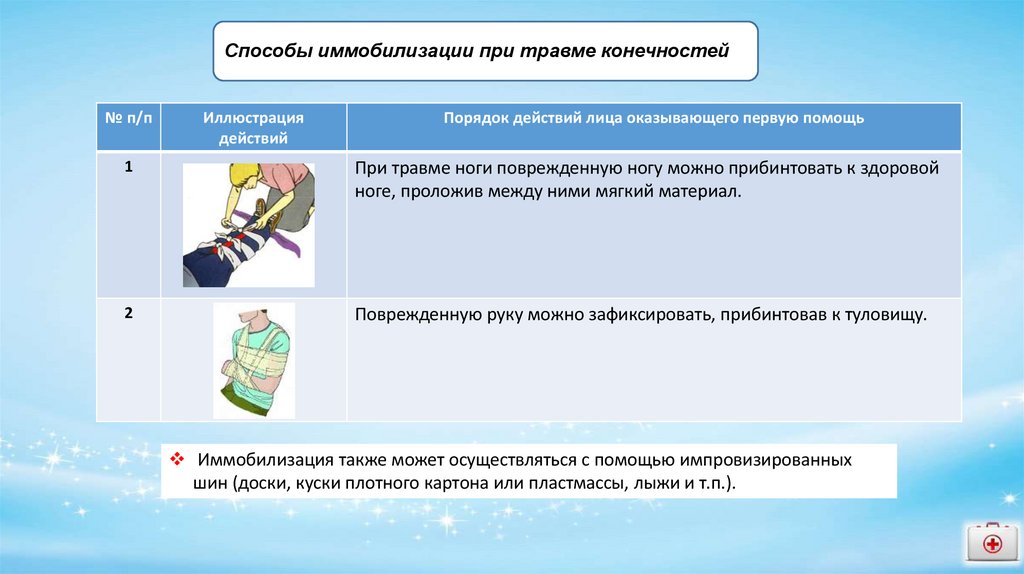 Способы иммобилизации при травме конечностей

| № п/п | Иллюстрация действий | Порядок действий лица оказывающего первую помощь |
|---|---|---|
| 1 | | При травме ноги поврежденную ногу можно прибинтовать к здоровой ноге, проложив между ними мягкий материал. |
| 2 | | Поврежденную руку можно зафиксировать, прибинтовав к туловищу. |

❖ Иммобилизация также может осуществляться с помощью импровизированных шин (доски, куски плотного картона или пластмассы, лыжи и т.п.).